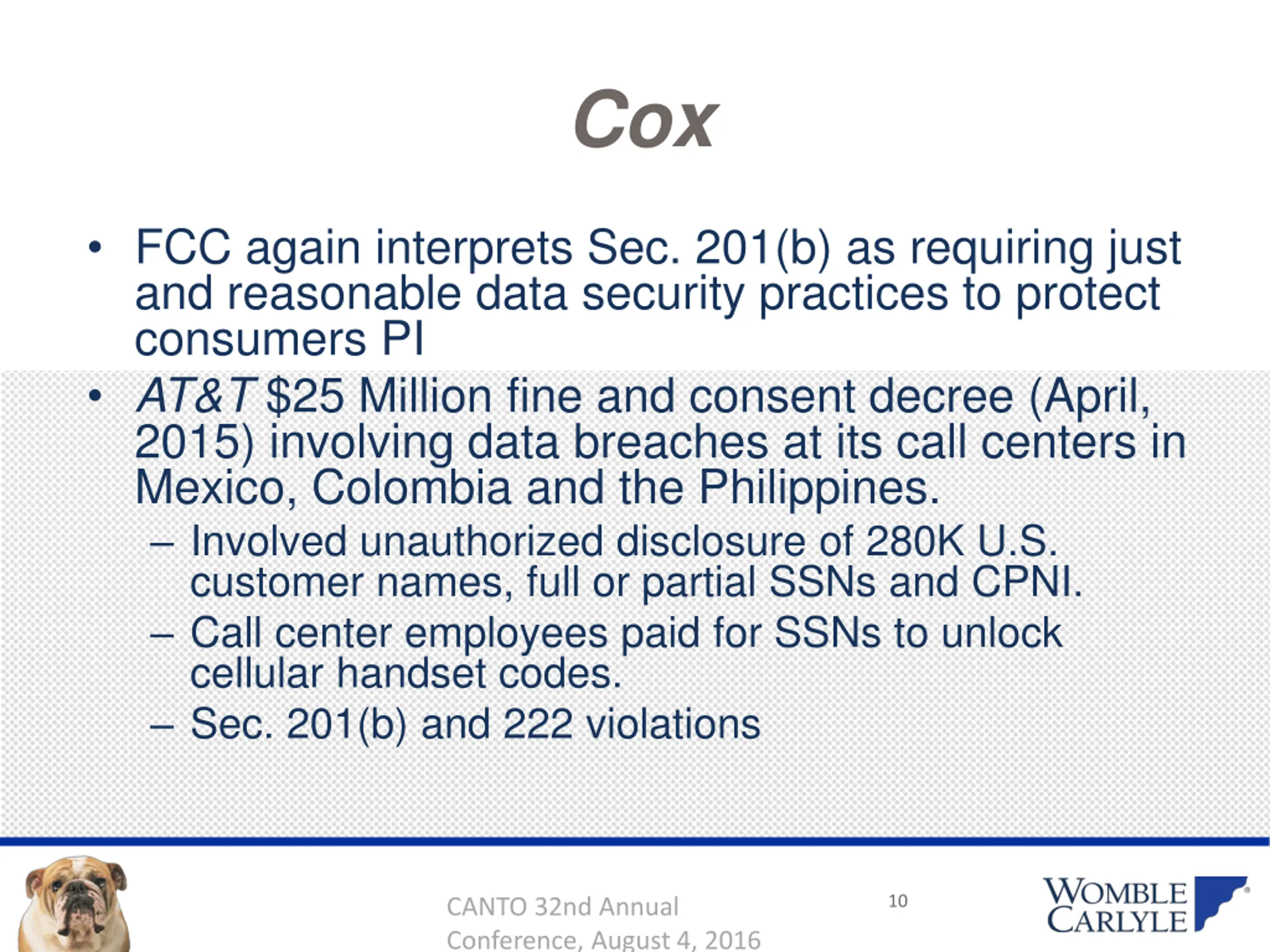 Cox

• FCC again interprets Sec. 201(b) as requiring just and reasonable data security practices to protect consumers PI

• AT&T $25 Million fine and consent decree (April, 2015) involving data breaches at its call centers in Mexico, Colombia and the Philippines.

– Involved unauthorized disclosure of 280K U.S. customer names, full or partial SSNs and CPNI.

– Call center employees paid for SSNs to unlock cellular handset codes.

– Sec. 201(b) and 222 violations

CANTO 32nd Annual Conference, August 4, 2016

10

WOMBLE CARLYLE